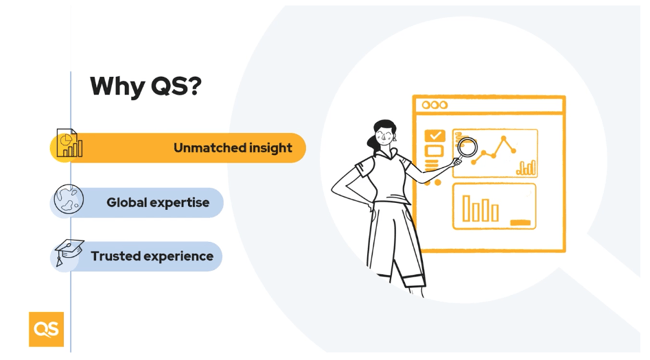 Why QS?

Unmatched insight

Global expertise

Trusted experience

QS